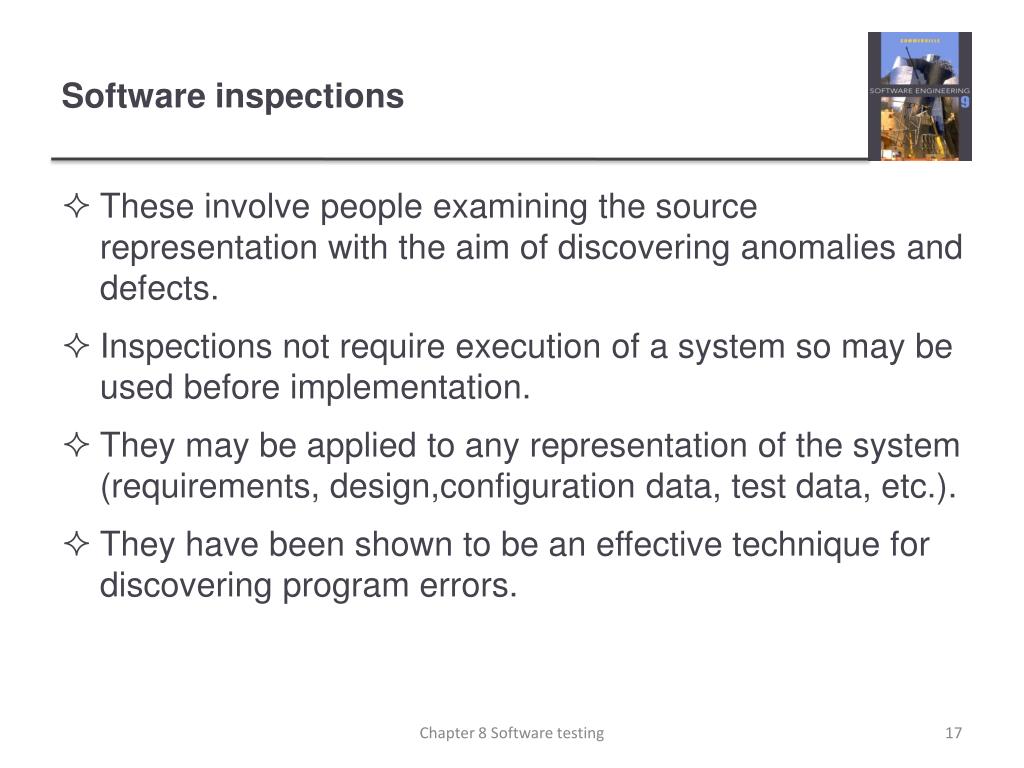 Software inspections

SOMMERVILLE
SOFTWARE ENGINEERING
9

✧ These involve people examining the source representation with the aim of discovering anomalies and defects.

✧ Inspections not require execution of a system so may be used before implementation.

✧ They may be applied to any representation of the system (requirements, design,configuration data, test data, etc.).

✧ They have been shown to be an effective technique for discovering program errors.

Chapter 8 Software testing

17